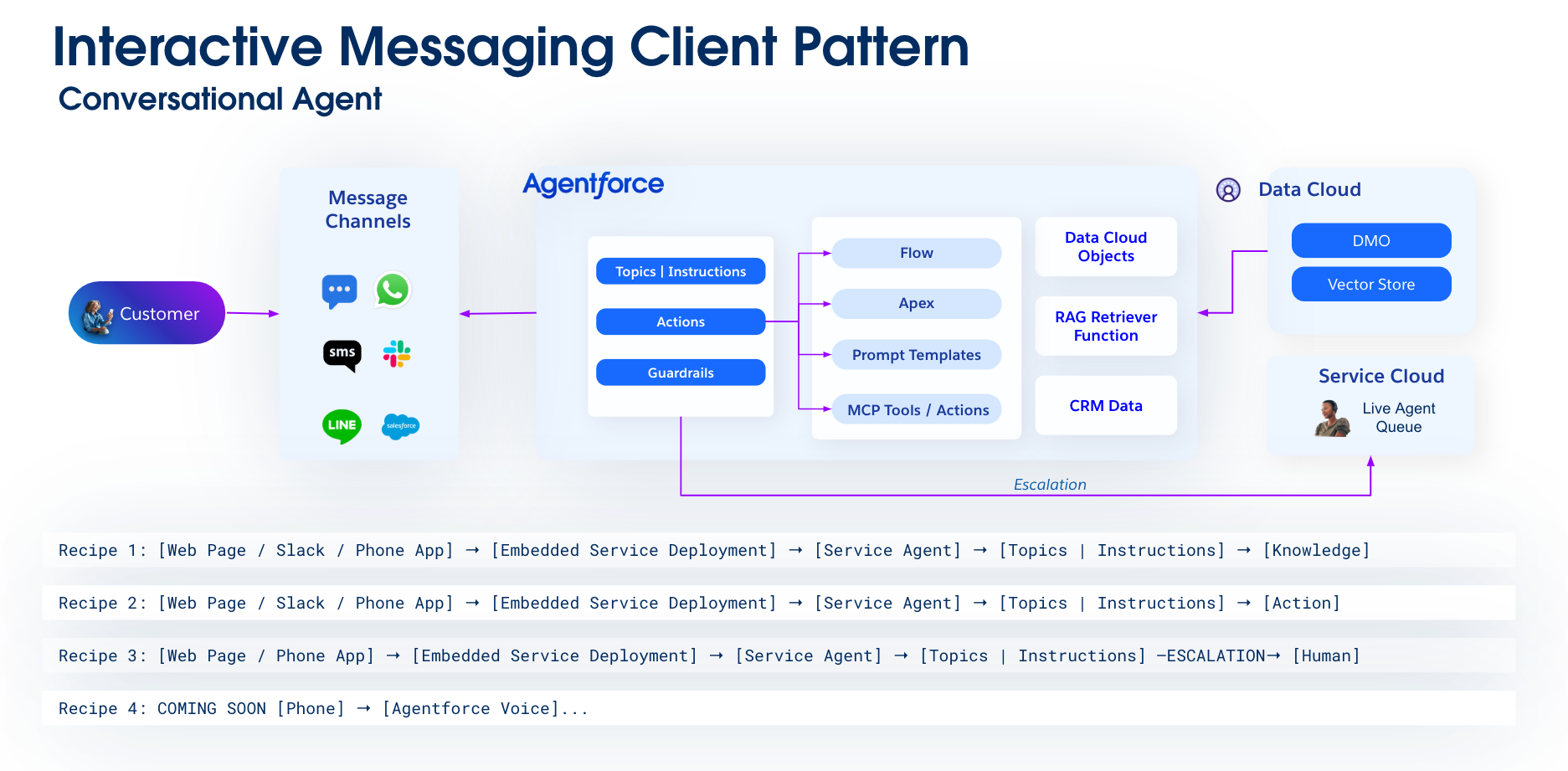 Interactive Messaging Client Pattern
Conversational Agent

Customer

Message Channels

sms

LINE

salesforce

Agentforce

Topics | Instructions
Actions
Guardrails

Flow
Apex
Prompt Templates
MCP Tools / Actions

Data Cloud Objects
RAG Retriever Function
CRM Data

Data Cloud
DMO
Vector Store

Service Cloud
Live Agent Queue

Escalation

Recipe 1: [Web Page / Slack / Phone App] → [Embedded Service Deployment] → [Service Agent] → [Topics | Instructions] → [Knowledge]

Recipe 2: [Web Page / Slack / Phone App] → [Embedded Service Deployment] → [Service Agent] → [Topics | Instructions] → [Action]

Recipe 3: [Web Page / Phone App] → [Embedded Service Deployment] → [Service Agent] → [Topics | Instructions] –ESCALATION→ [Human]

Recipe 4: COMING SOON [Phone] → [Agentforce Voice]...